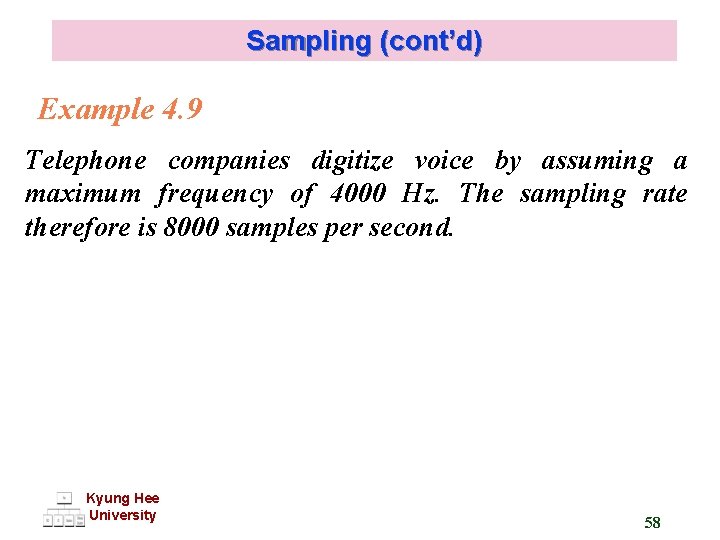 Sampling (cont'd)

Example 4.9

Telephone companies digitize voice by assuming a maximum frequency of 4000 Hz. The sampling rate therefore is 8000 samples per second.

Kyung Hee University

58